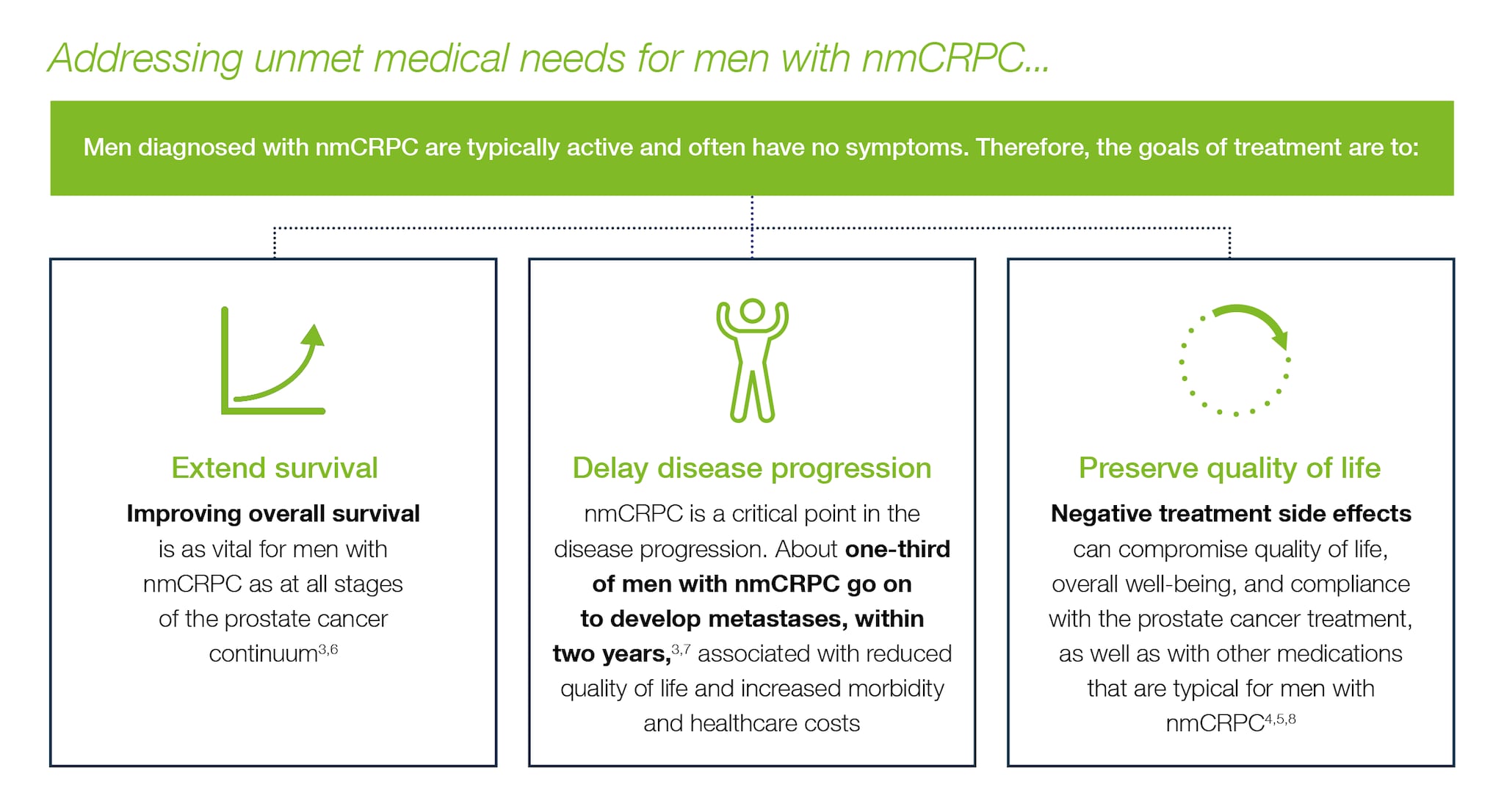 Addressing unmet medical needs for men with nmCRPC...

Men diagnosed with nmCRPC are typically active and often have no symptoms. Therefore, the goals of treatment are to:

Extend survival

Improving overall survival is as vital for men with nmCRPC as at all stages of the prostate cancer continuum$^{3,6}$

Delay disease progression

nmCRPC is a critical point in the disease progression. About one-third of men with nmCRPC go on to develop metastases, within two years,$^{3,7}$ associated with reduced quality of life and increased morbidity and healthcare costs

Preserve quality of life

Negative treatment side effects can compromise quality of life, overall well-being, and compliance with the prostate cancer treatment, as well as with other medications that are typical for men with nmCRPC$^{4,5,8}$